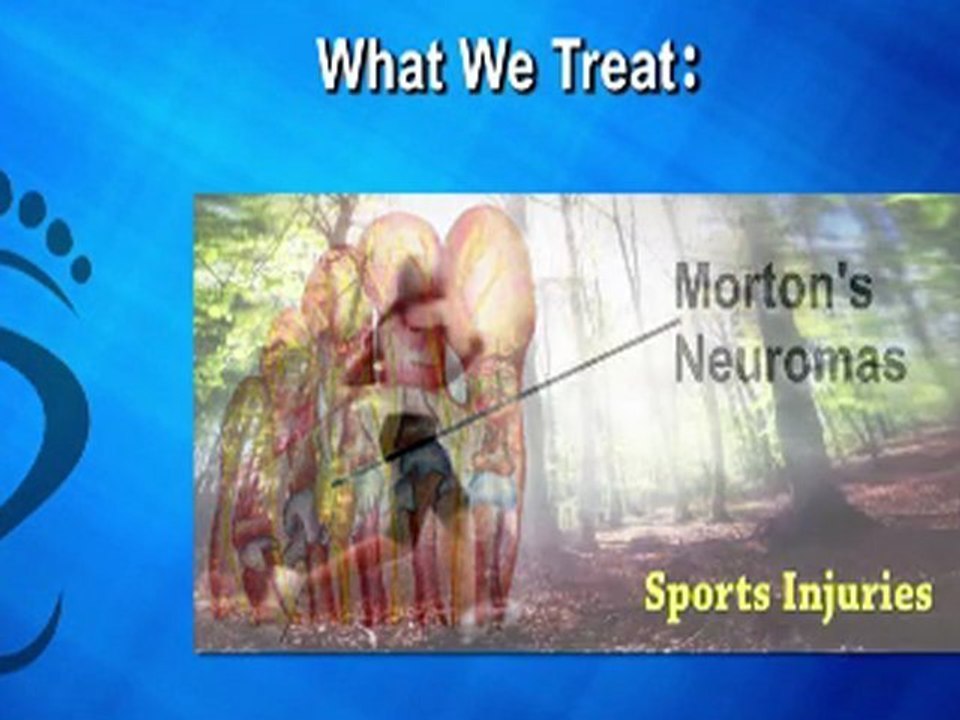 What We Treat:

Morton's Neuromas

Sports Injuries